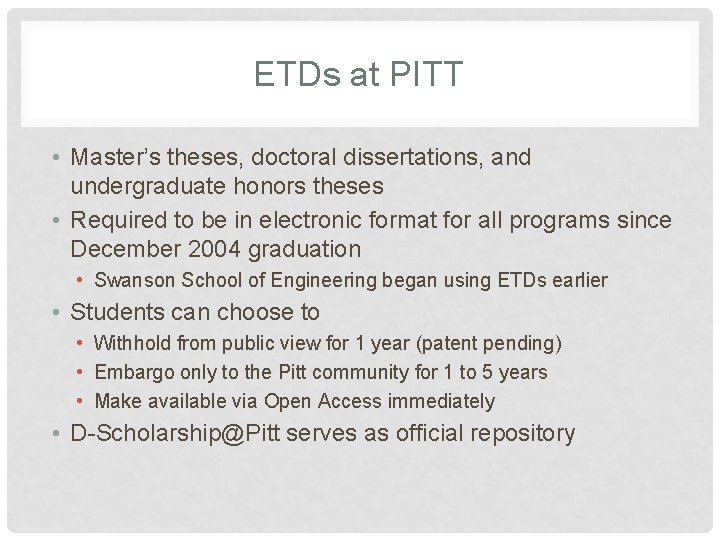 ETDs at PITT

• Master's theses, doctoral dissertations, and undergraduate honors theses
• Required to be in electronic format for all programs since December 2004 graduation
  • Swanson School of Engineering began using ETDs earlier
• Students can choose to
  • Withhold from public view for 1 year (patent pending)
  • Embargo only to the Pitt community for 1 to 5 years
  • Make available via Open Access immediately
• D-Scholarship@Pitt serves as official repository